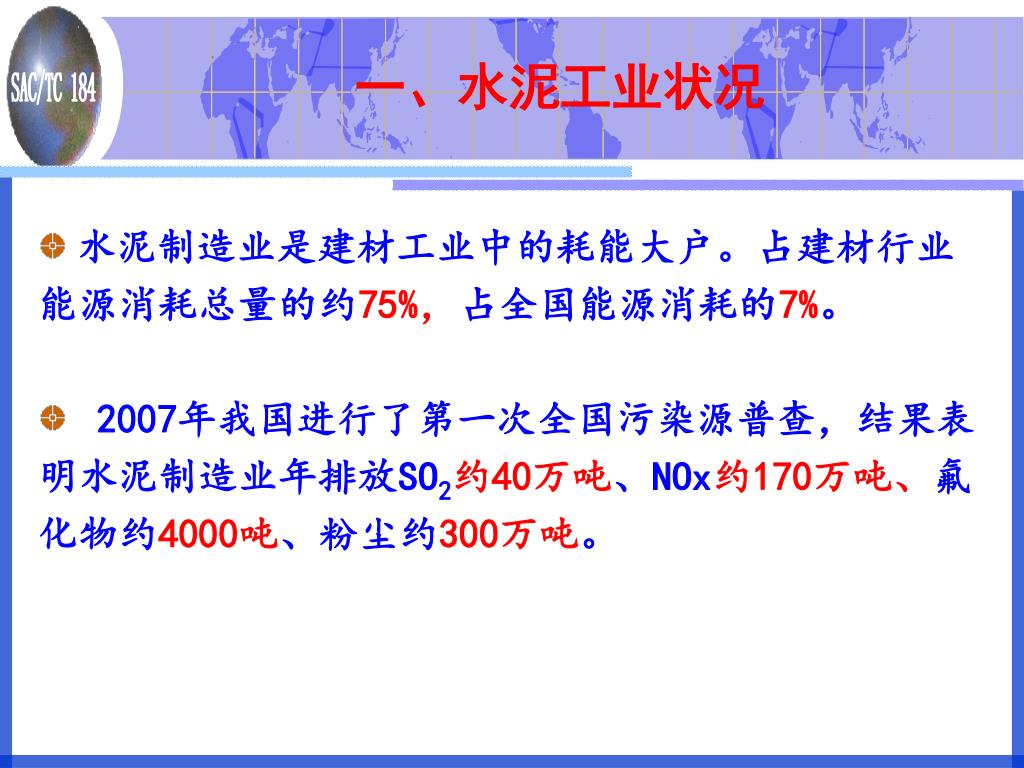 SAC/TC 184

一、水泥工业状况

水泥制造业是建材工业中的耗能大户。占建材行业能源消耗总量的约75%，占全国能源消耗的7%。

2007年我国进行了第一次全国污染源普查，结果表明水泥制造业年排放$SO_2$约40万吨、NOx约170万吨、氟化物约4000吨、粉尘约300万吨。